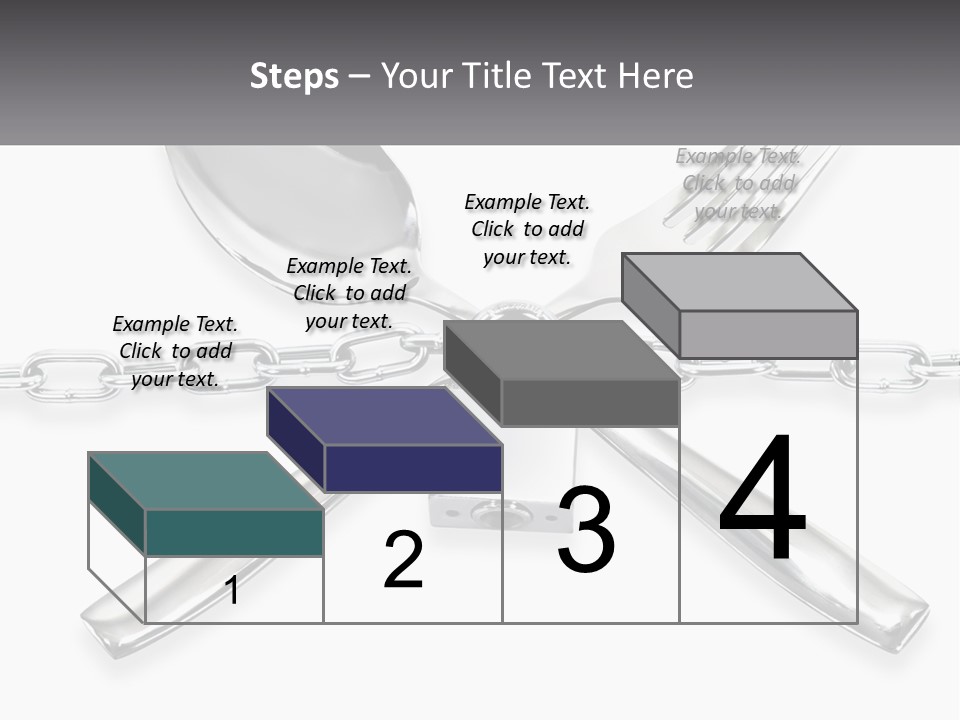 Steps – Your Title Text Here

Example Text. Click to add your text.

Example Text. Click to add your text.

Example Text. Click to add your text.

Example Text. Click to add your text.

1

2

3

4